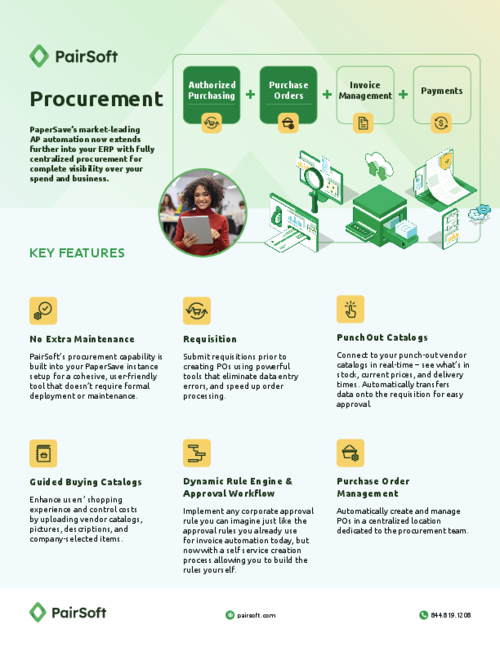 PairSoft

Procurement

PaperSave's market-leading AP automation now extends further into your ERP with fully centralized procurement for complete visibility over your spend and business.

Authorized Purchasing + Purchase Orders + Invoice Management + Payments

KEY FEATURES

No Extra Maintenance

PairSoft's procurement capability is built into your PaperSave instance setup for a cohesive, user-friendly tool that doesn't require formal deployment or maintenance.

Requisition

Submit requisitions prior to creating POs using powerful tools that eliminate data entry errors, and speed up order processing.

PunchOut Catalogs

Connect to your punch-out vendor catalogs in real-time – see what's in stock, current prices, and delivery times. Automatically transfers data onto the requisition for easy approval.

Guided Buying Catalogs

Enhance users' shopping experience and control costs by uploading vendor catalogs, pictures, descriptions, and company-selected items.

Dynamic Rule Engine & Approval Workflow

Implement any corporate approval rule you can imagine just like the approval rules you already use for invoice automation today, but now with a self service creation process allowing you to build the rules yourself.

Purchase Order Management

Automatically create and manage POs in a centralized location dedicated to the procurement team.

PairSoft

pairsoft.com

844.819.1208